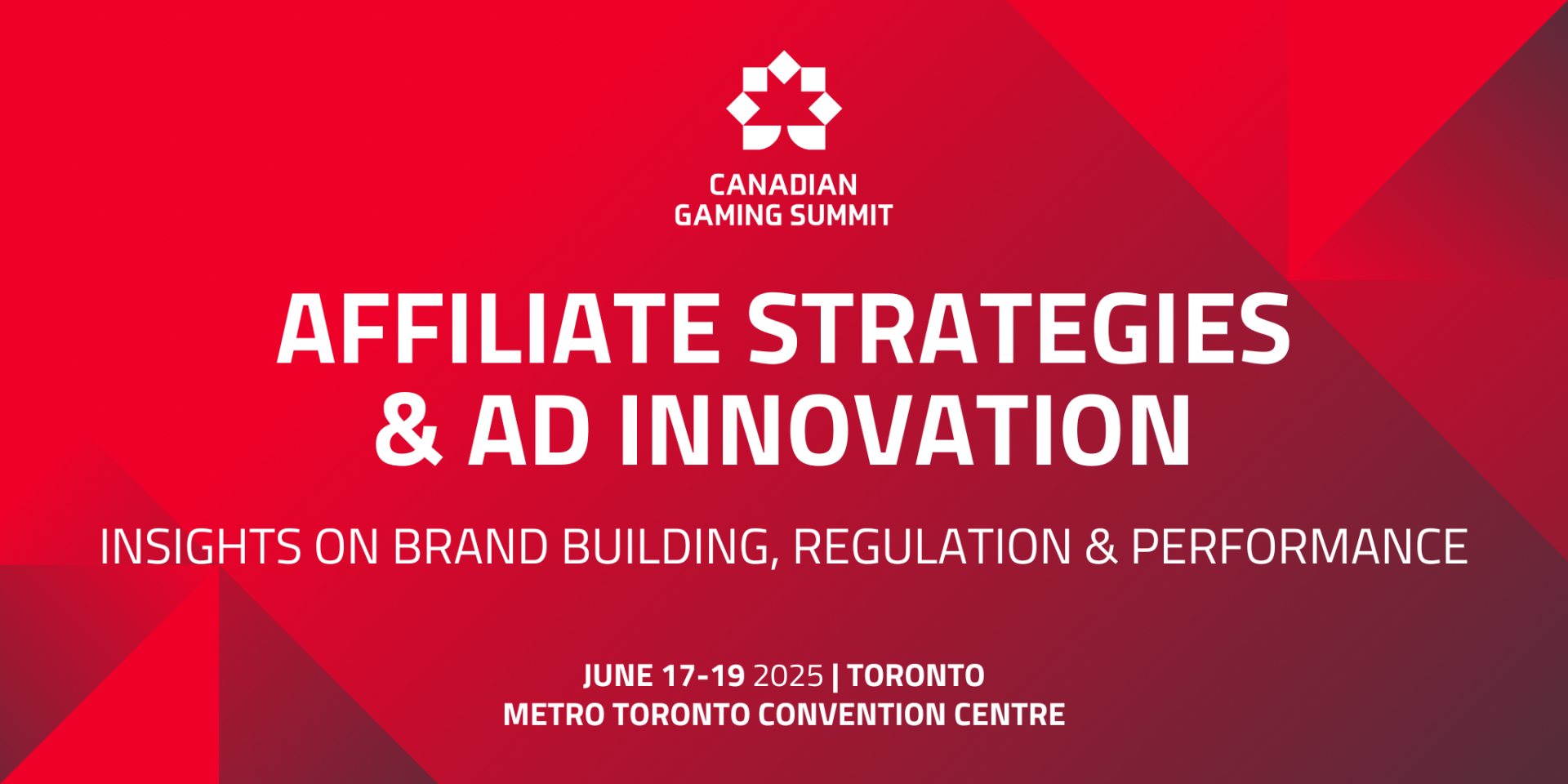 CANADIAN
GAMING SUMMIT

AFFILIATE STRATEGIES
& AD INNOVATION

INSIGHTS ON BRAND BUILDING, REGULATION & PERFORMANCE

JUNE 17-19 2025 | TORONTO
METRO TORONTO CONVENTION CENTRE